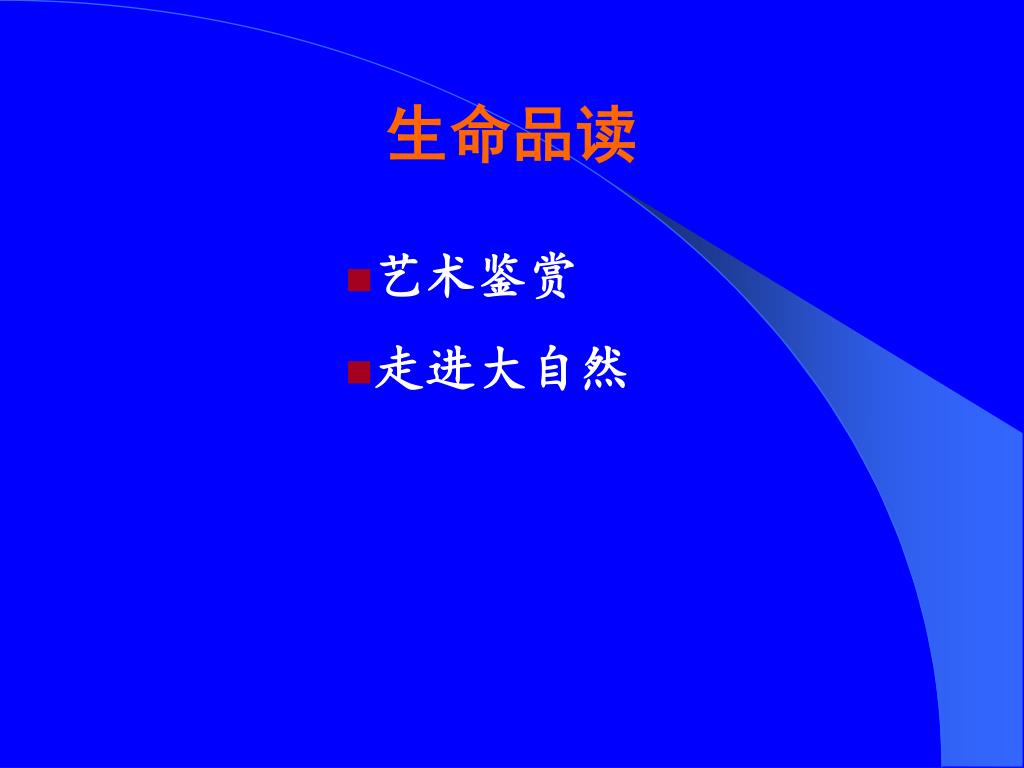 生命品读

艺术鉴赏

走进大自然